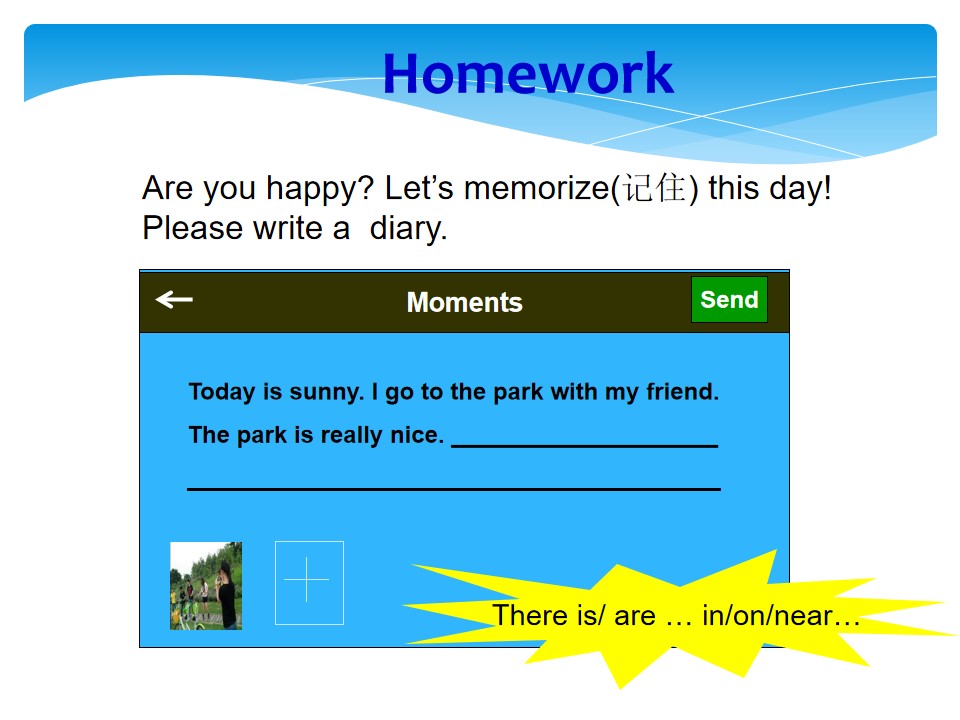 Homework

Are you happy? Let's memorize(记住) this day! Please write a diary.

←

Moments

Send

Today is sunny. I go to the park with my friend. The park is really nice. ____

____

There is/ are … in/on/near…